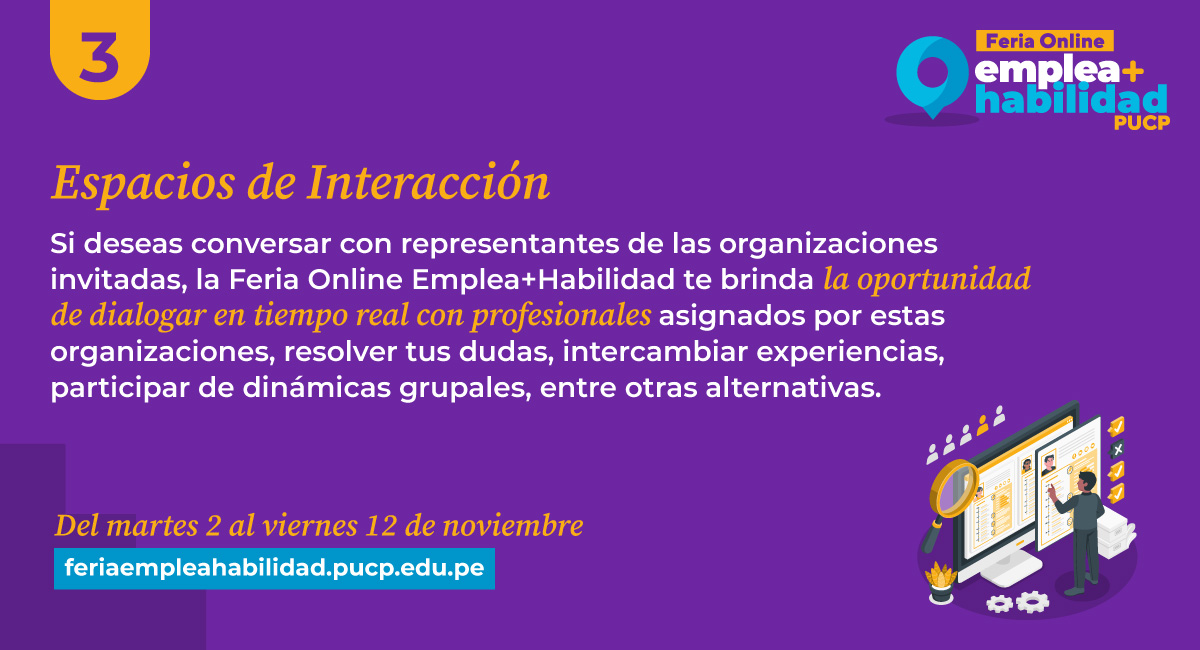 3

Feria Online
emplea+
habilidad
PUCP

Espacios de Interacción

Si deseas conversar con representantes de las organizaciones invitadas, la Feria Online Emplea+Habilidad te brinda la oportunidad de dialogar en tiempo real con profesionales asignados por estas organizaciones, resolver tus dudas, intercambiar experiencias, participar de dinámicas grupales, entre otras alternativas.

Del martes 2 al viernes 12 de noviembre

feriaempleahabilidad.pucp.edu.pe